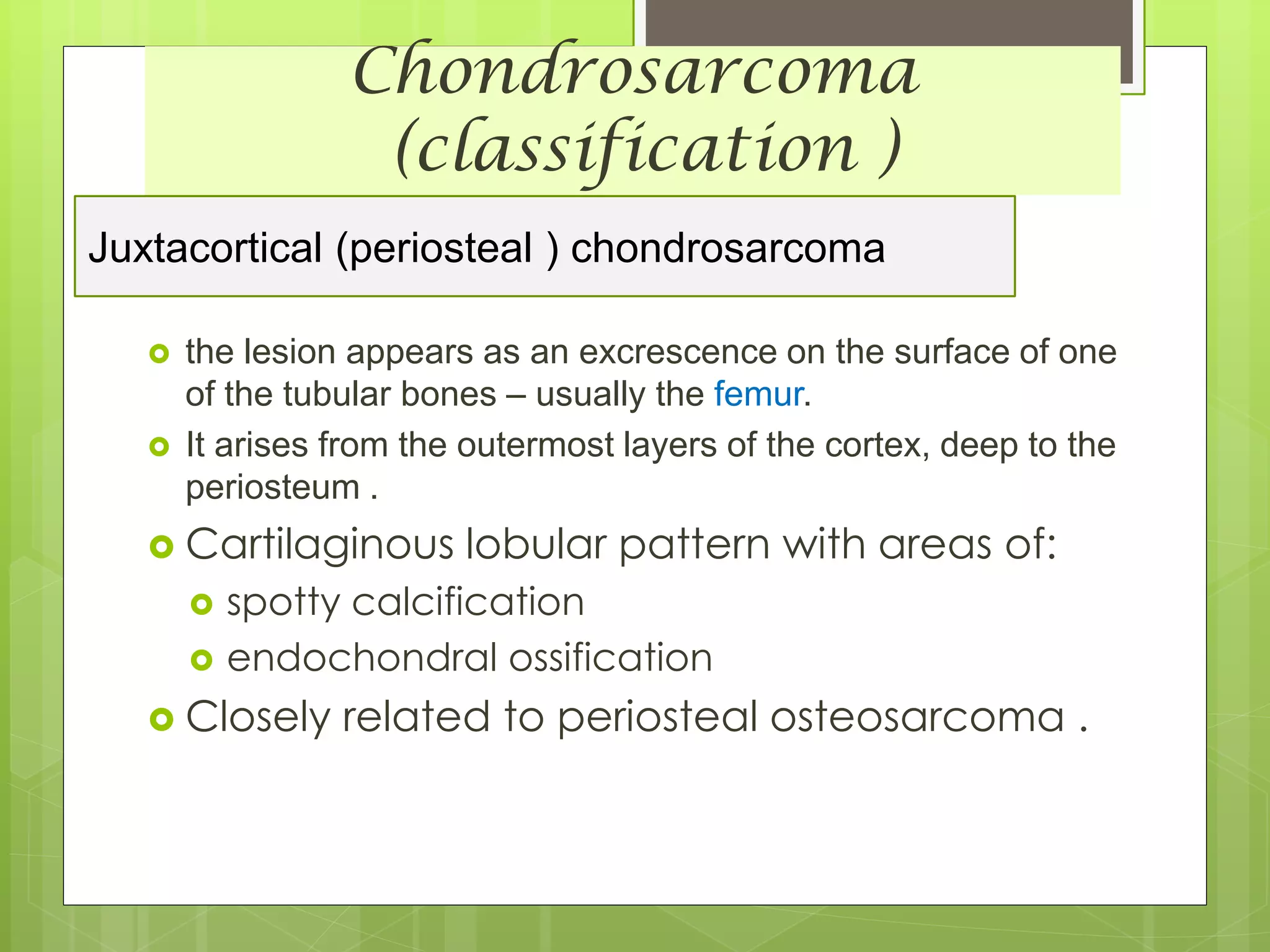 Chondrosarcoma (classification )

Juxtacortical (periosteal ) chondrosarcoma

the lesion appears as an excrescence on the surface of one of the tubular bones – usually the femur.

It arises from the outermost layers of the cortex, deep to the periosteum .

Cartilaginous lobular pattern with areas of:

spotty calcification

endochondral ossification

Closely related to periosteal osteosarcoma .